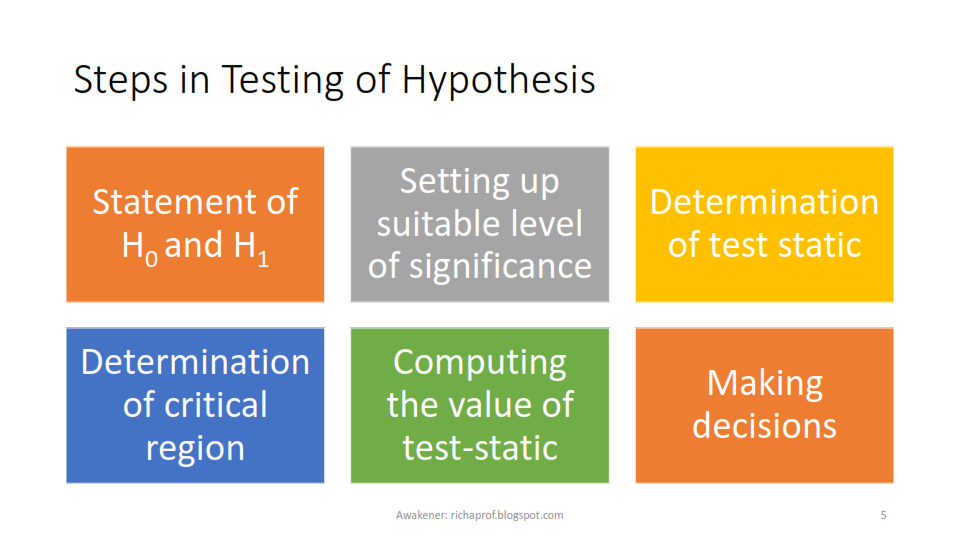 Steps in Testing of Hypothesis

Statement of $H_0$ and $H_1$

Setting up suitable level of significance

Determination of test static

Determination of critical region

Computing the value of test-static

Making decisions

Awakener: richaprof.blogspot.com

5